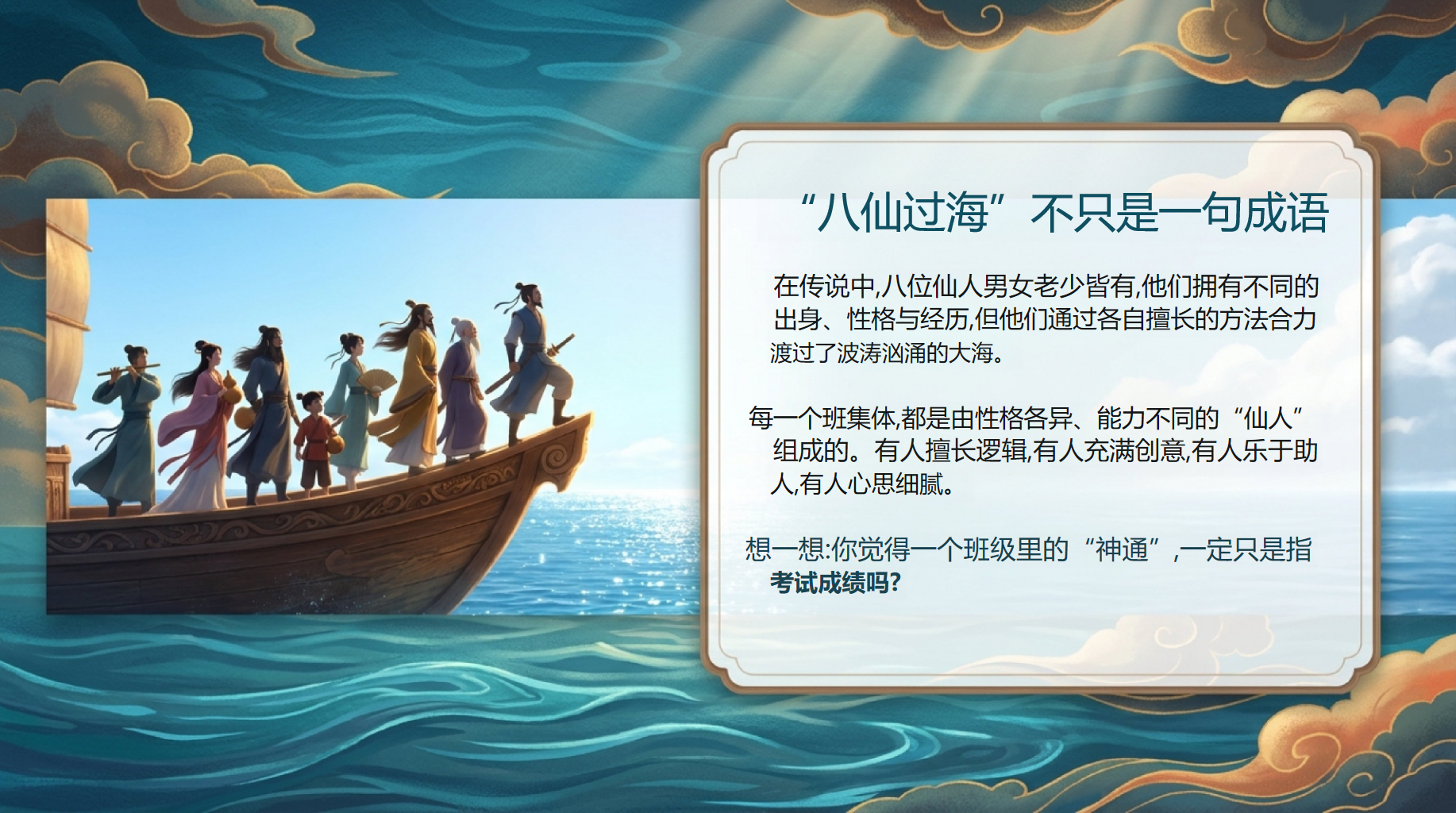 “八仙过海”不只是一句成语

在传说中,八位仙人男女老少皆有,他们拥有不同的出身、性格与经历,但他们通过各自擅长的方法合力渡过了波涛汹涌的大海。

每一个班集体,都是由性格各异、能力不同的“仙人”组成的。有人擅长逻辑,有人充满创意,有人乐于助人,有人心思细腻。

想一想:你觉得一个班级里的“神通”,一定只是指考试成绩吗?